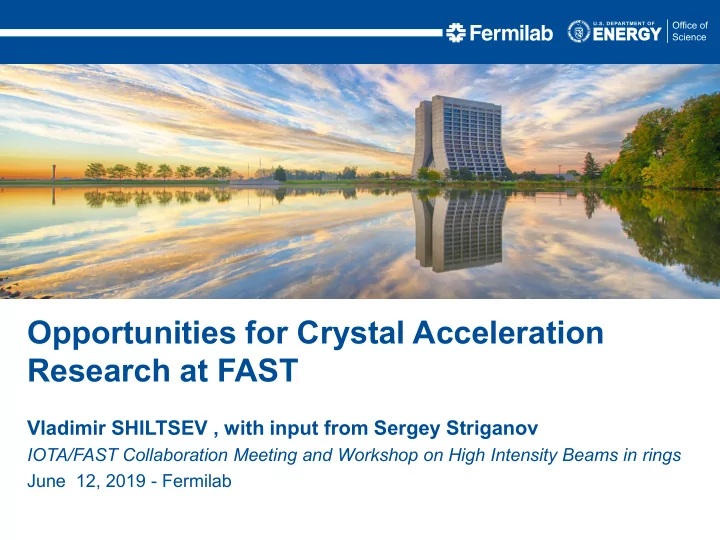 Fermilab U.S. DEPARTMENT OF ENERGY Office of Science

Opportunities for Crystal Acceleration Research at FAST

Vladimir SHILTSEV , with input from Sergey Striganov
IOTA/FAST Collaboration Meeting and Workshop on High Intensity Beams in rings
June 12, 2019 - Fermilab